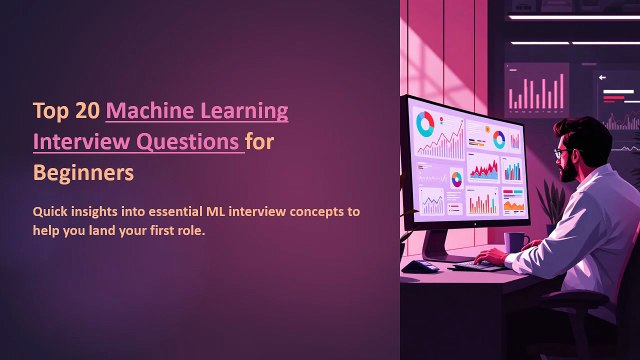 Top 20 Machine Learning Interview Questions for Beginners

Quick insights into essential ML interview concepts to help you land your first role.